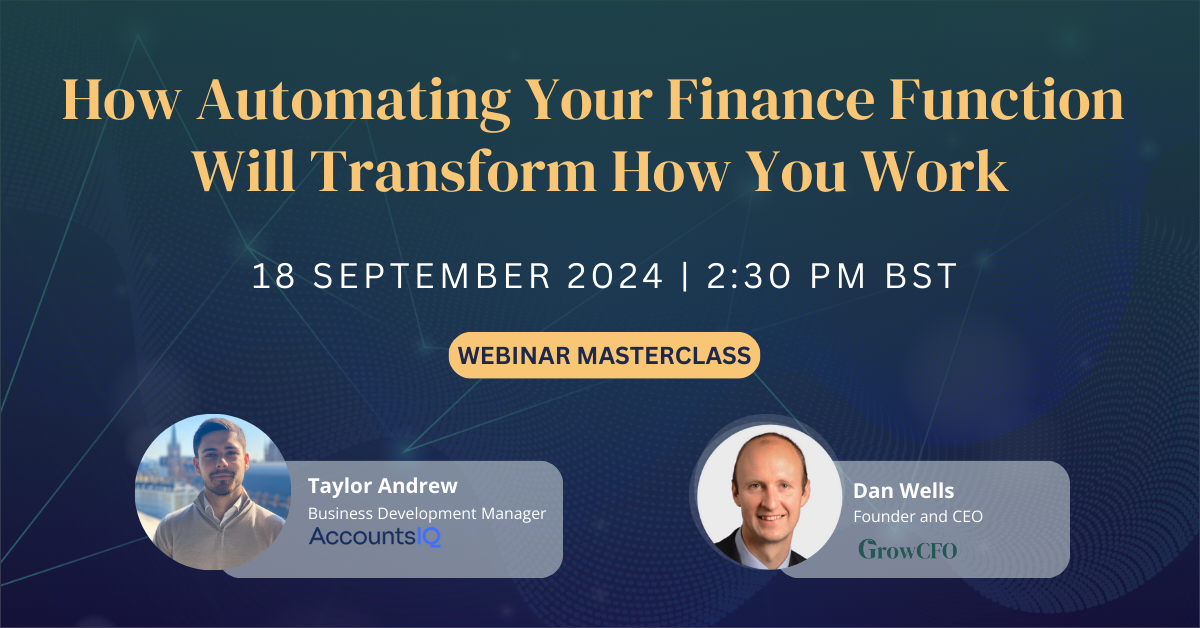 How Automating Your Finance Function Will Transform How You Work

18 SEPTEMBER 2024 | 2:30 PM BST

WEBINAR MASTERCLASS

Taylor Andrew
Business Development Manager
AccountsIQ

Dan Wells
Founder and CEO
GrowCFO